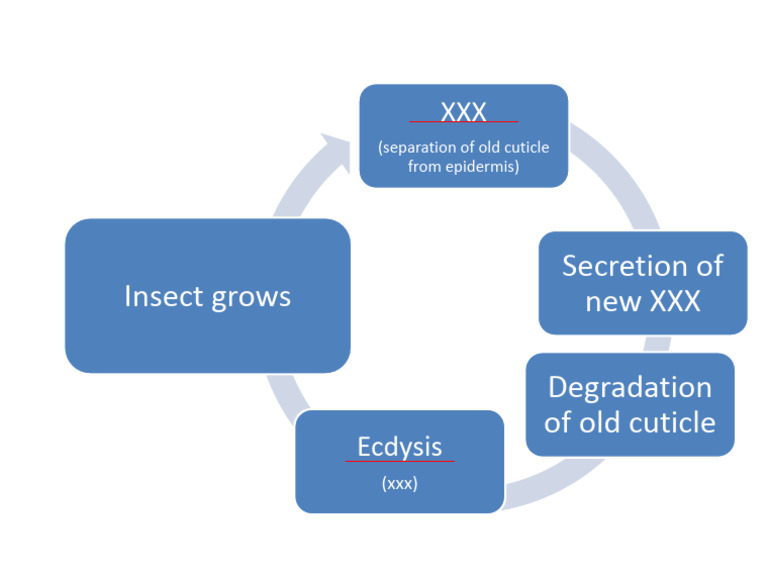 XXX
(separation of old cuticle from epidermis)

Secretion of new XXX

Degradation of old cuticle

Ecdysis
(xxx)

Insect grows